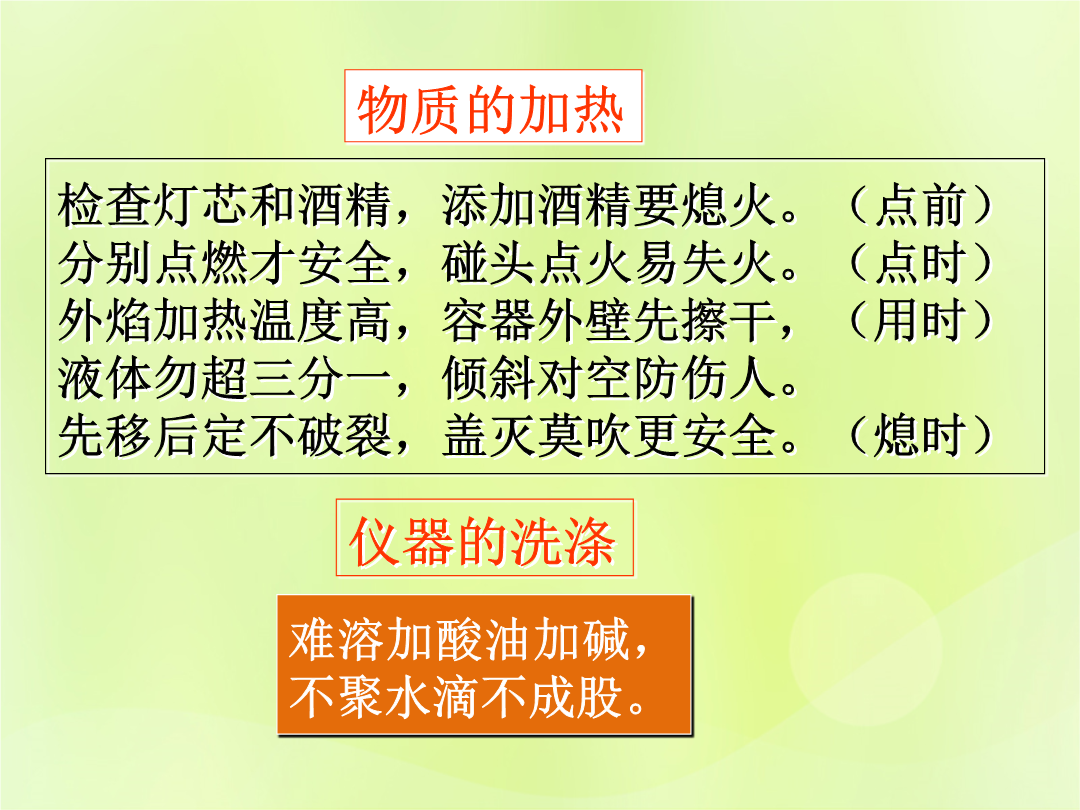 物质的加热

检查灯芯和酒精，添加酒精要熄火。（点前）
分别点燃才安全，碰头点火易失火。（点时）
外焰加热温度高，容器外壁先擦干，（用时）
液体勿超三分一，倾斜对空防伤人。
先移后定不破裂，盖灭莫吹更安全。（熄时）

仪器的洗涤

难溶加酸油加碱，
不聚水滴不成股。